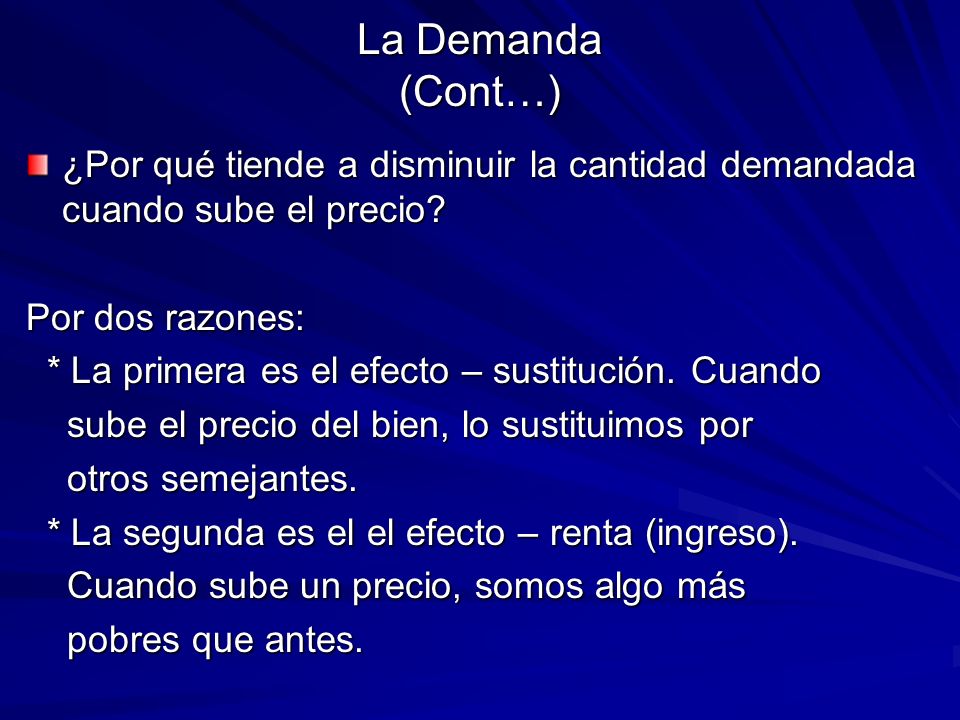 La Demanda
(Cont…)

¿Por qué tiende a disminuir la cantidad demandada cuando sube el precio?

Por dos razones:
* La primera es el efecto – sustitución. Cuando sube el precio del bien, lo sustituimos por otros semejantes.
* La segunda es el el efecto – renta (ingreso). Cuando sube un precio, somos algo más pobres que antes.